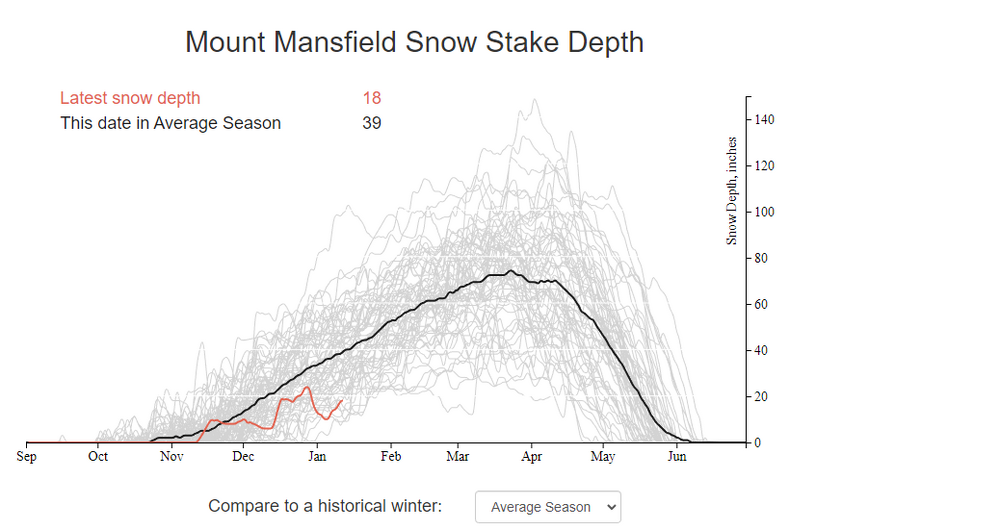 Mount Mansfield Snow Stake Depth

Latest snow depth 18
This date in Average Season 39

Snow Depth, inches

140
120
100
80
60
40
20
0

Sep Oct Nov Dec Jan Feb Mar Apr May Jun

Compare to a historical winter: Average Season